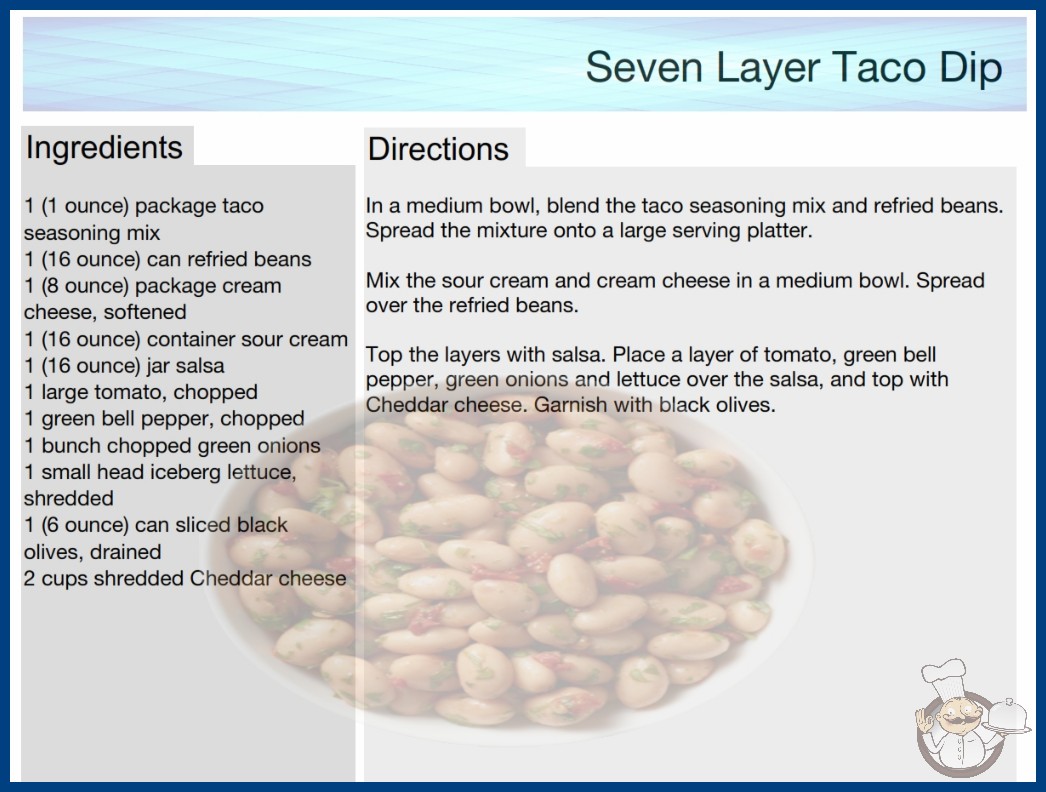 Seven Layer Taco Dip

Ingredients

1 (1 ounce) package taco seasoning mix
1 (16 ounce) can refried beans
1 (8 ounce) package cream cheese, softened
1 (16 ounce) container sour cream
1 (16 ounce) jar salsa
1 large tomato, chopped
1 green bell pepper, chopped
1 bunch chopped green onions
1 small head iceberg lettuce, shredded
1 (6 ounce) can sliced black olives, drained
2 cups shredded Cheddar cheese

Directions

In a medium bowl, blend the taco seasoning mix and refried beans. Spread the mixture onto a large serving platter.

Mix the sour cream and cream cheese in a medium bowl. Spread over the refried beans.

Top the layers with salsa. Place a layer of tomato, green bell pepper, green onions and lettuce over the salsa, and top with Cheddar cheese. Garnish with black olives.